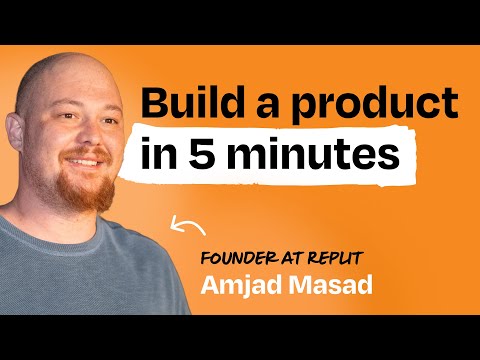 Build a product in 5 minutes

FOUNDER AT REPLIT
Amjad Masad